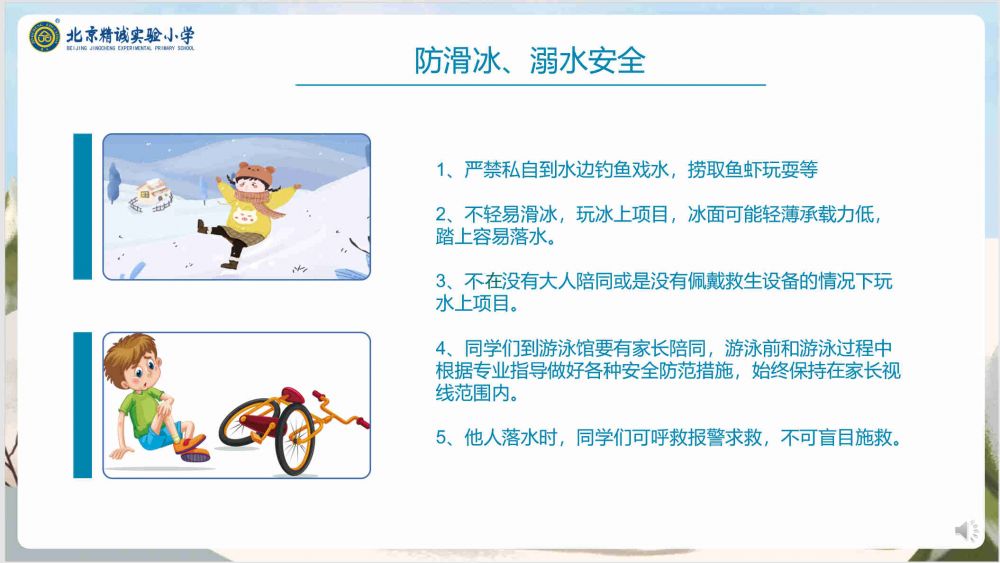 北京精诚实验小学
BEIJING JINGCHENG EXPERIMENTAL PRIMARY SCHOOL

防滑冰、溺水安全

1、严禁私自到水边钓鱼戏水，捞取鱼虾玩耍等

2、不轻易滑冰，玩冰上项目，冰面可能轻薄承载力低，踏上容易落水。

3、不在没有大人陪同或是没有佩戴救生设备的情况下玩水上项目。

4、同学们到游泳馆要有家长陪同，游泳前和游泳过程中根据专业指导做好各种安全防范措施，始终保持在家长视线范围内。

5、他人落水时，同学们可呼救报警求救，不可盲目施救。